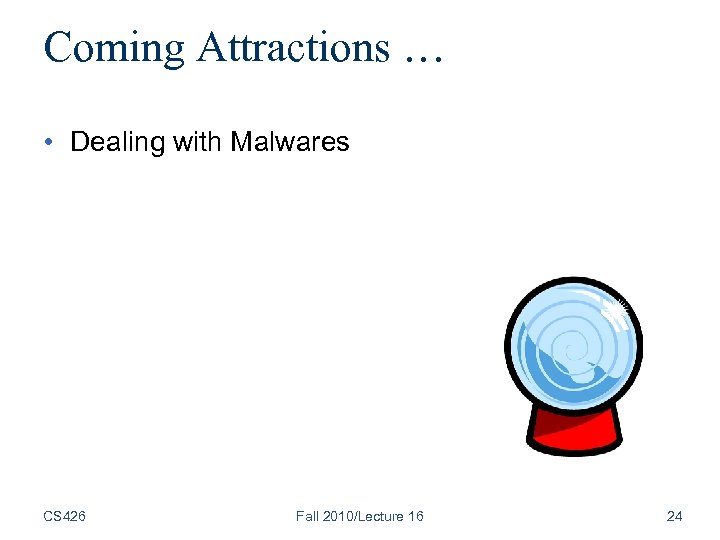 Coming Attractions …

• Dealing with Malwares

CS426

Fall 2010/Lecture 16

24